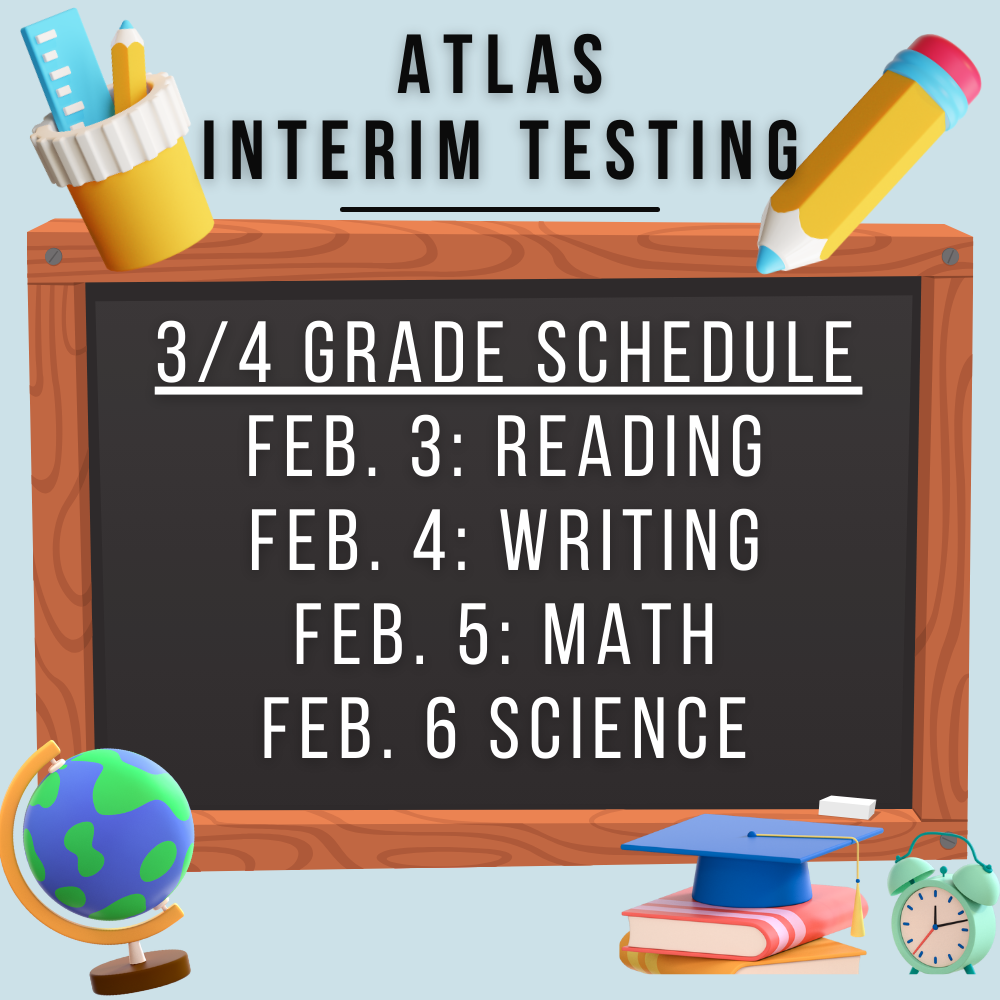 ATLAS
INTERIM TESTING

3/4 GRADE SCHEDULE
FEB. 3: READING
FEB. 4: WRITING
FEB. 5: MATH
FEB. 6 SCIENCE